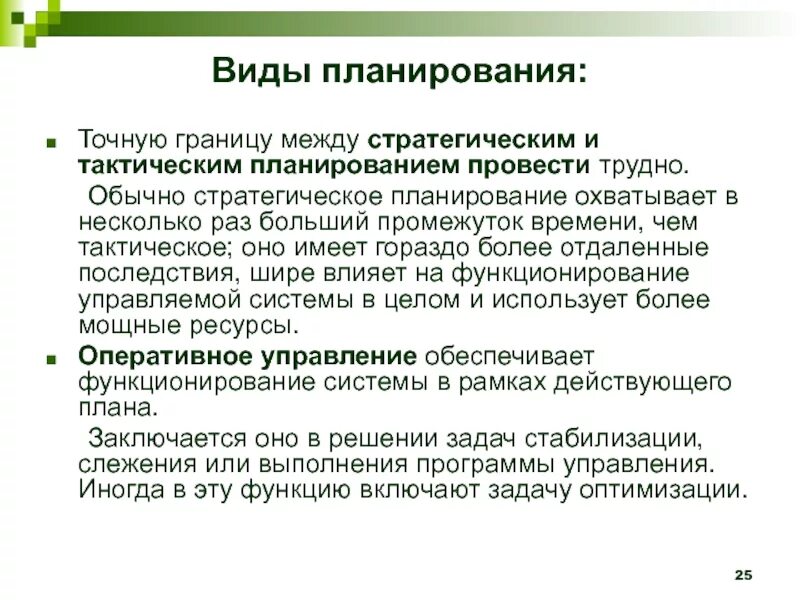 Виды планирования:

Точную границу между стратегическим и тактическим планированием провести трудно.

Обычно стратегическое планирование охватывает в несколько раз больший промежуток времени, чем тактическое; оно имеет гораздо более отдаленные последствия, шире влияет на функционирование управляемой системы в целом и использует более мощные ресурсы.

Оперативное управление обеспечивает функционирование системы в рамках действующего плана.

Заключается оно в решении задач стабилизации, слежения или выполнения программы управления. Иногда в эту функцию включают задачу оптимизации.

25